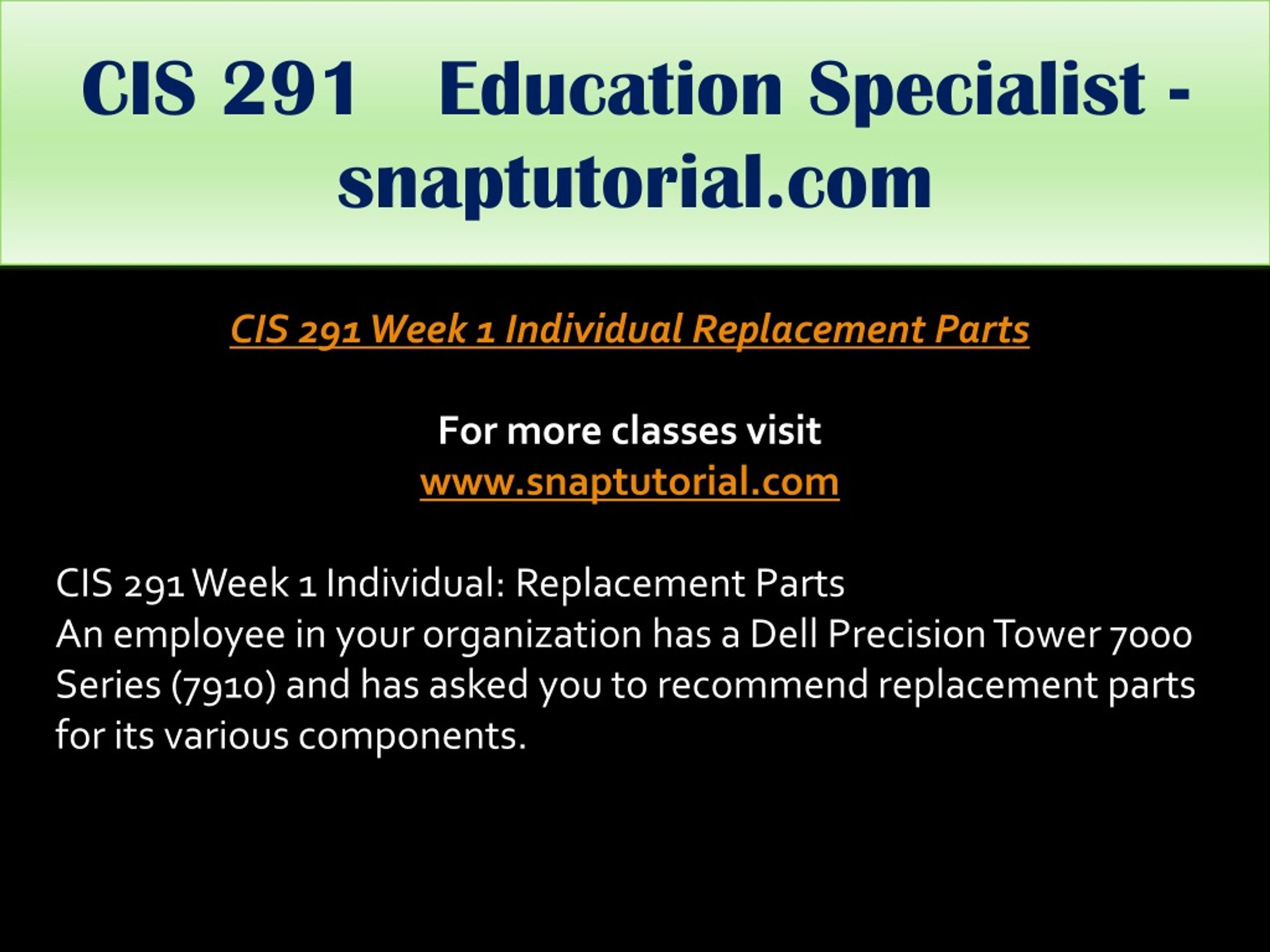 CIS 291 Education Specialist - snaptutorial.com

CIS 291 Week 1 Individual Replacement Parts

For more classes visit
www.snaptutorial.com

CIS 291 Week 1 Individual: Replacement Parts
An employee in your organization has a Dell Precision Tower 7000 Series (7910) and has asked you to recommend replacement parts for its various components.